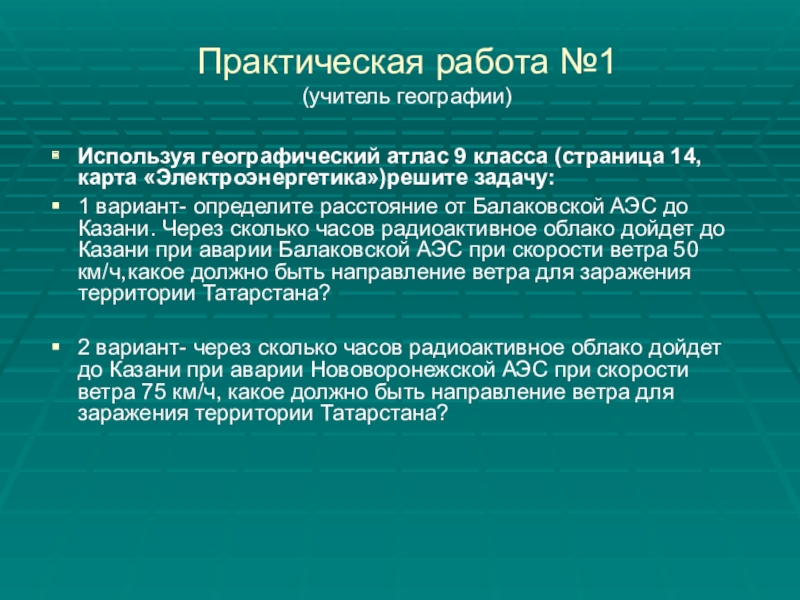 Практическая работа №1
(учитель географии)

Используя географический атлас 9 класса (страница 14, карта «Электроэнергетика»)решите задачу:

1 вариант- определите расстояние от Балаковской АЭС до Казани. Через сколько часов радиоактивное облако дойдет до Казани при аварии Балаковской АЭС при скорости ветра 50 км/ч,какое должно быть направление ветра для заражения территории Татарстана?

2 вариант- через сколько часов радиоактивное облако дойдет до Казани при аварии Нововоронежской АЭС при скорости ветра 75 км/ч, какое должно быть направление ветра для заражения территории Татарстана?